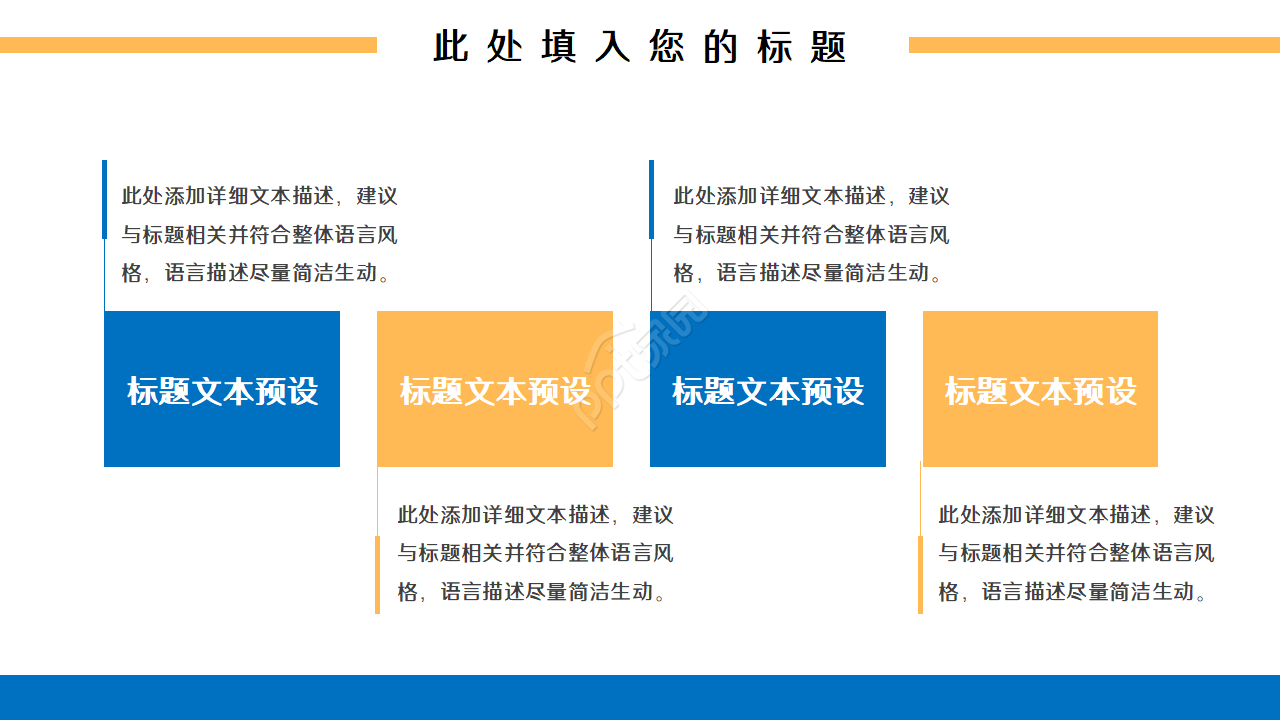 此处填入您的标题

此处添加详细文本描述，建议与标题相关并符合整体语言风格，语言描述尽量简洁生动。

此处添加详细文本描述，建议与标题相关并符合整体语言风格，语言描述尽量简洁生动。

标题文本预设

标题文本预设

标题文本预设

标题文本预设

此处添加详细文本描述，建议与标题相关并符合整体语言风格，语言描述尽量简洁生动。

此处添加详细文本描述，建议与标题相关并符合整体语言风格，语言描述尽量简洁生动。